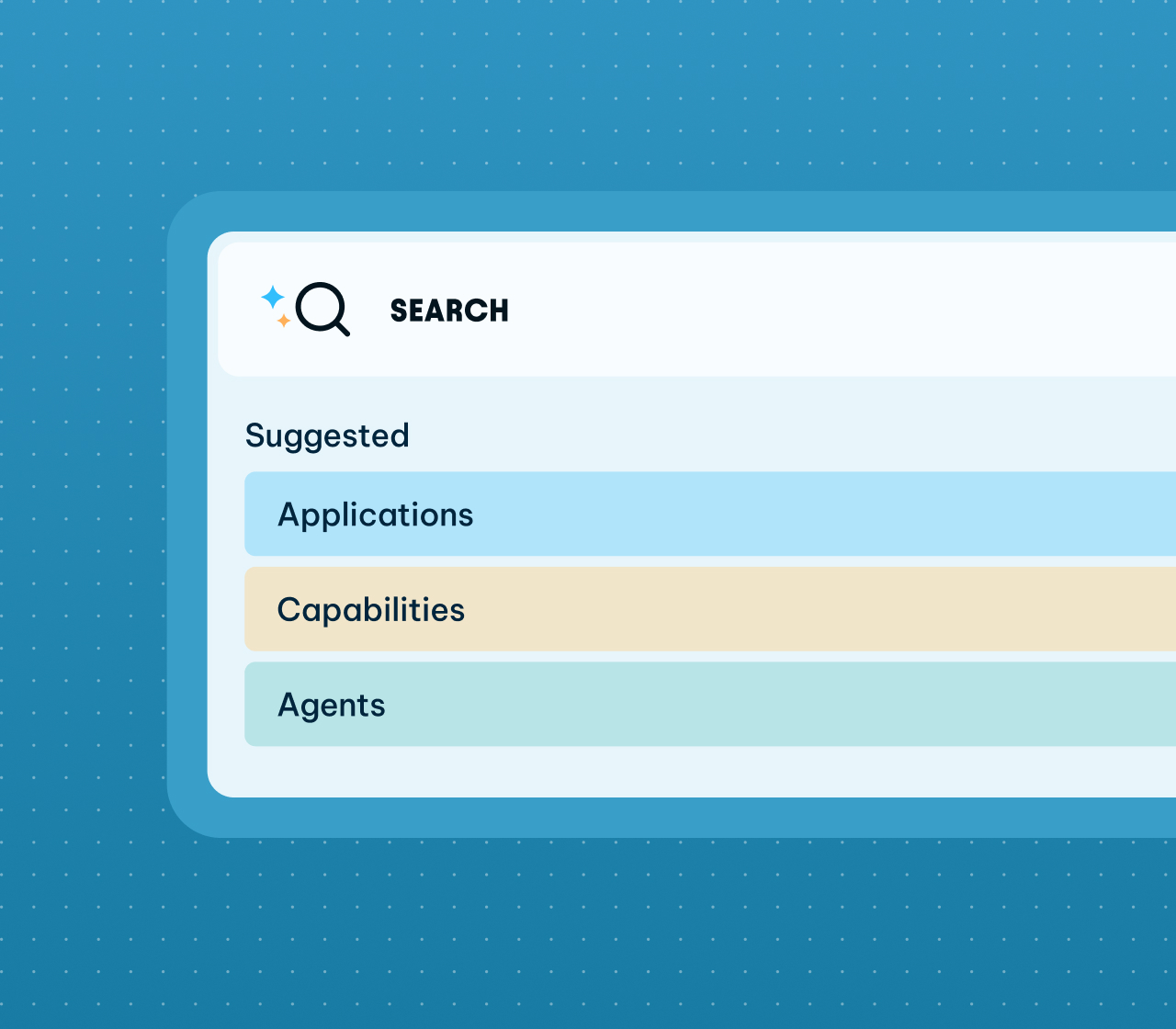 SEARCH

Suggested

Applications

Capabilities

Agents